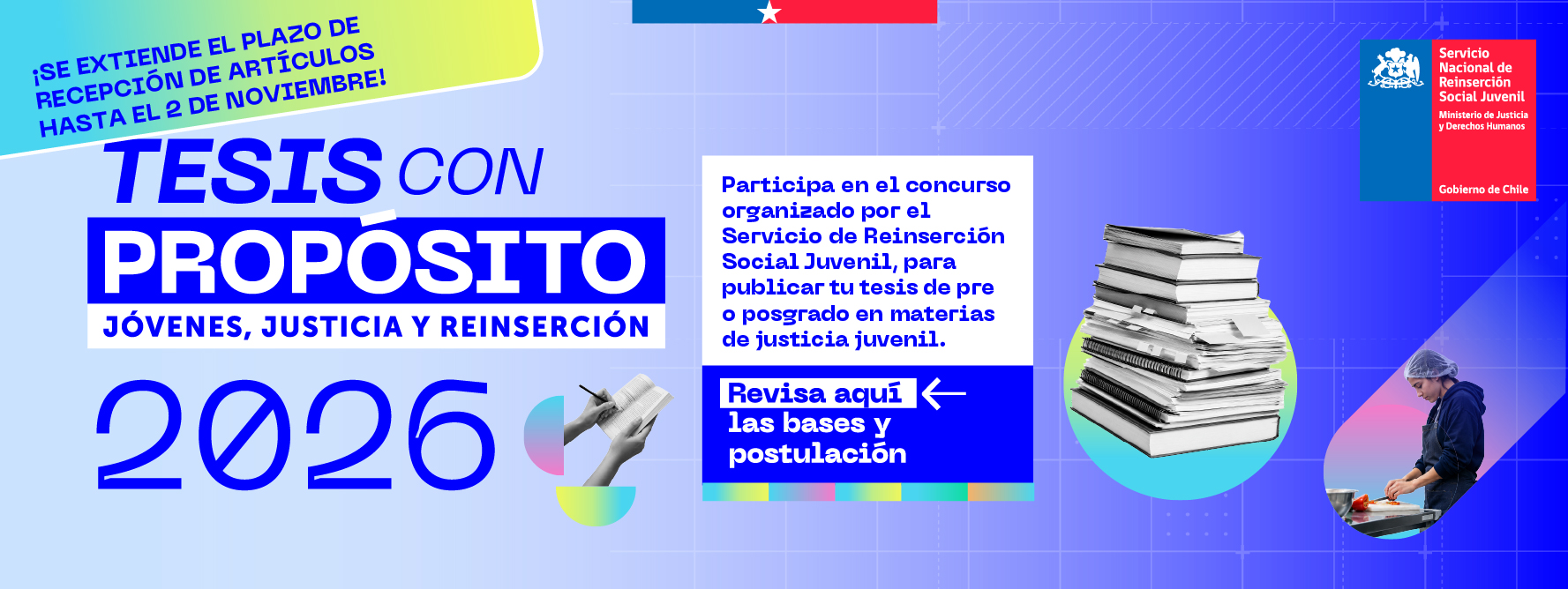 ¡SE EXTIENDE EL PLAZO DE RECEPCIÓN DE ARTÍCULOS HASTA EL 2 DE NOVIEMBRE!

TESIS CON PROPÓSITO

JÓVENES, JUSTICIA Y REINSERCIÓN

2026

Participa en el concurso organizado por el Servicio de Reinserción Social Juvenil, para publicar tu tesis de pre o posgrado en materias de justicia juvenil.

Revisa aquí las bases y postulación

Servicio Nacional de Reinserción Social Juvenil

Ministerio de Justicia y Derechos Humanos

Gobierno de Chile